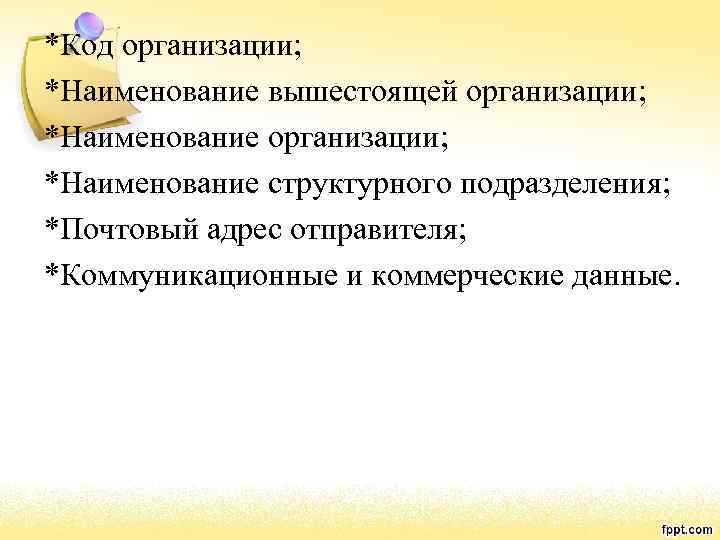 *Код организации;
*Наименование вышестоящей организации;
*Наименование организации;
*Наименование структурного подразделения;
*Почтовый адрес отправителя;
*Коммуникационные и коммерческие данные.

fppt.com